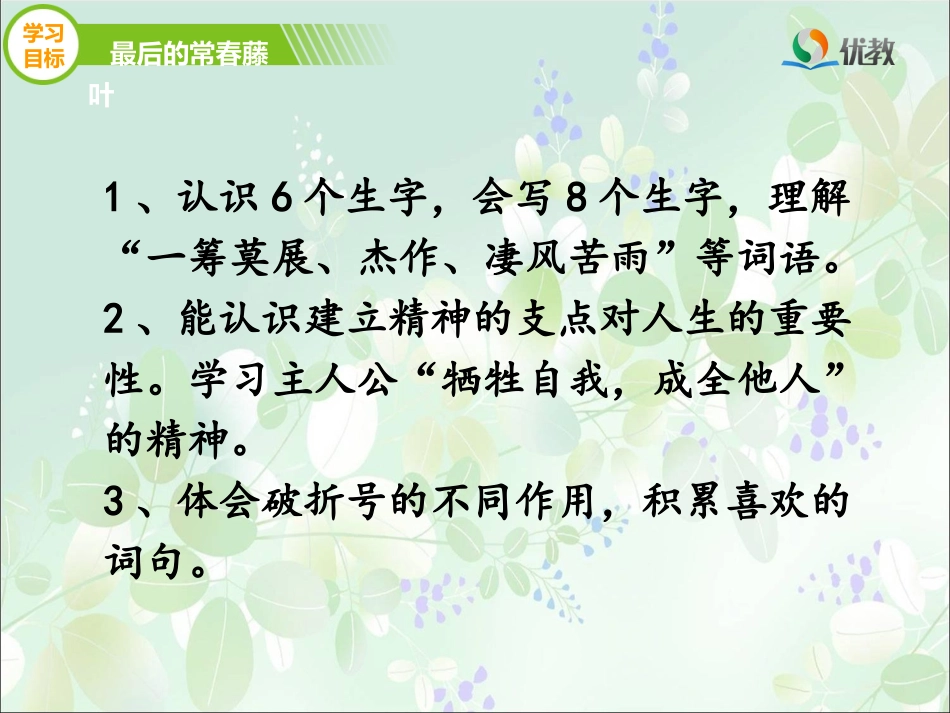 学习目标

最后的常春藤叶

优教

1、认识6个生字，会写8个生字，理解“一筹莫展、杰作、凄风苦雨”等词语。

2、能认识建立精神的支点对人生的重要性。学习主人公“牺牲自我，成全他人”的精神。

3、体会破折号的不同作用，积累喜欢的词句。